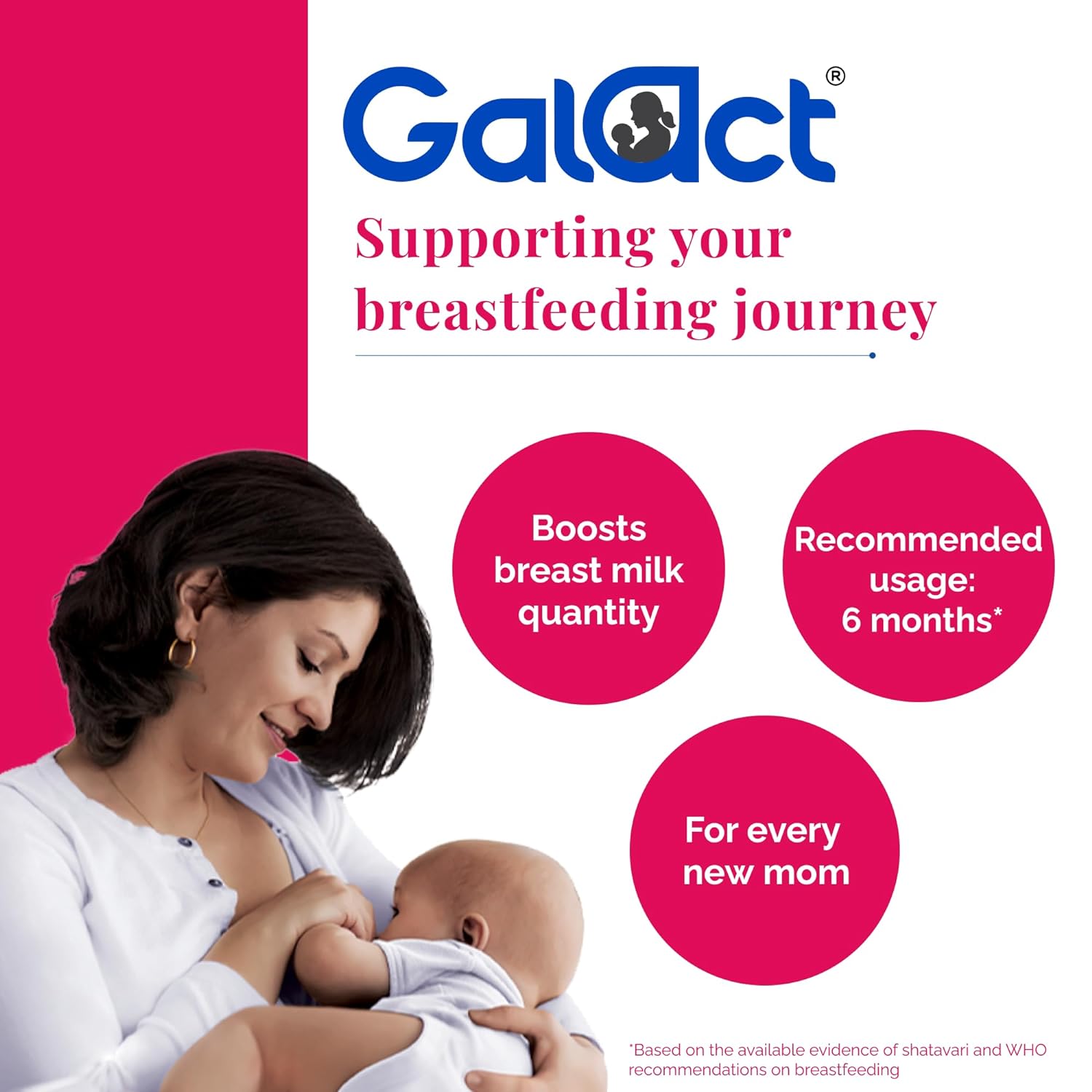 Galact®

Supporting your breastfeeding journey

Boosts breast milk quantity

Recommended usage: 6 months*

For every new mom

*Based on the available evidence of shatavari and WHO recommendations on breastfeeding